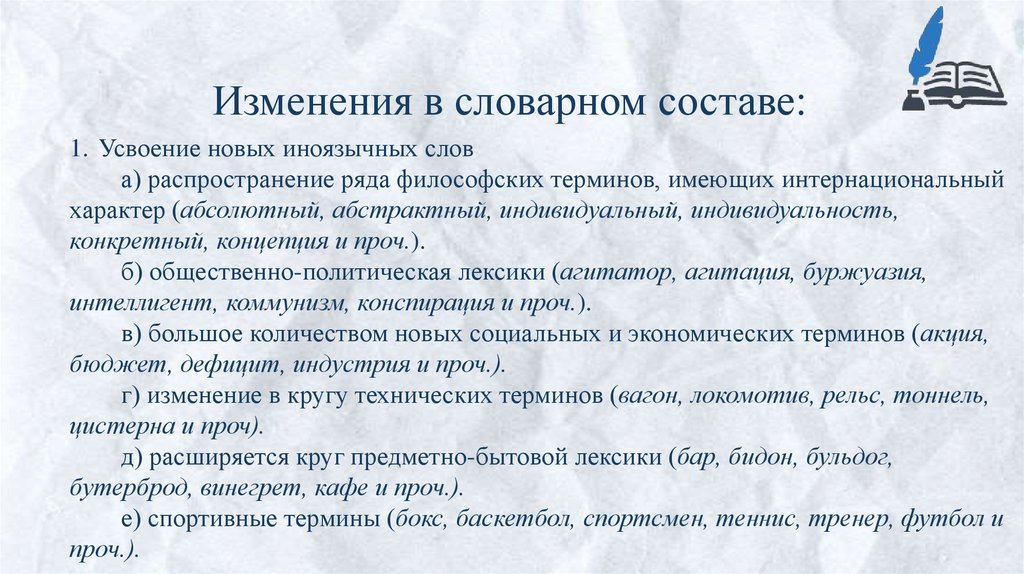 Изменения в словарном составе:

1. Усвоение новых иноязычных слов

а) распространение ряда философских терминов, имеющих интернациональный характер (абсолютный, абстрактный, индивидуальный, индивидуальность, конкретный, концепция и проч.).

б) общественно-политическая лексики (агитатор, агитация, буржуазия, интеллигент, коммунизм, конспирация и проч.).

в) большое количеством новых социальных и экономических терминов (акция, бюджет, дефицит, индустрия и проч.).

г) изменение в кругу технических терминов (вагон, локомотив, рельс, тоннель, цистерна и проч).

д) расширяется круг предметно-бытовой лексики (бар, бидон, бульдог, бутерброд, винегрет, кафе и проч.).

е) спортивные термины (бокс, баскетбол, спортсмен, теннис, тренер, футбол и проч.).